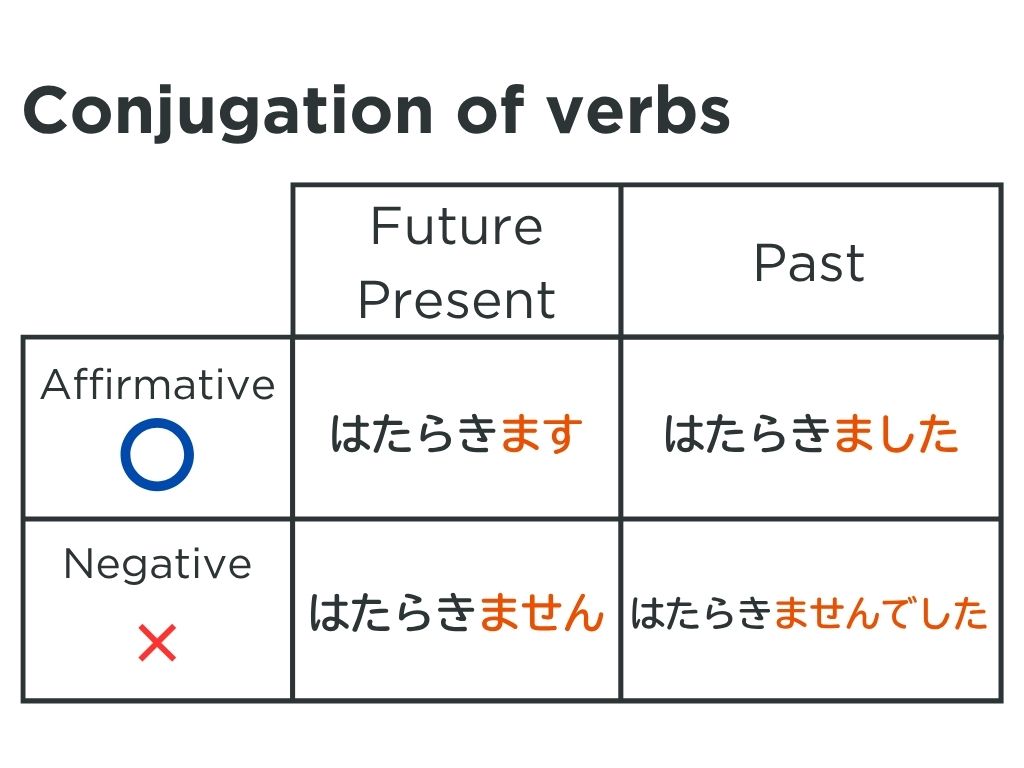 Conjugation of verbs

| | Future Present | Past |
|---|---|---|
| Affirmative ○ | はたらきます | はたらきました |
| Negative × | はたらきません | はたらきませんでした |